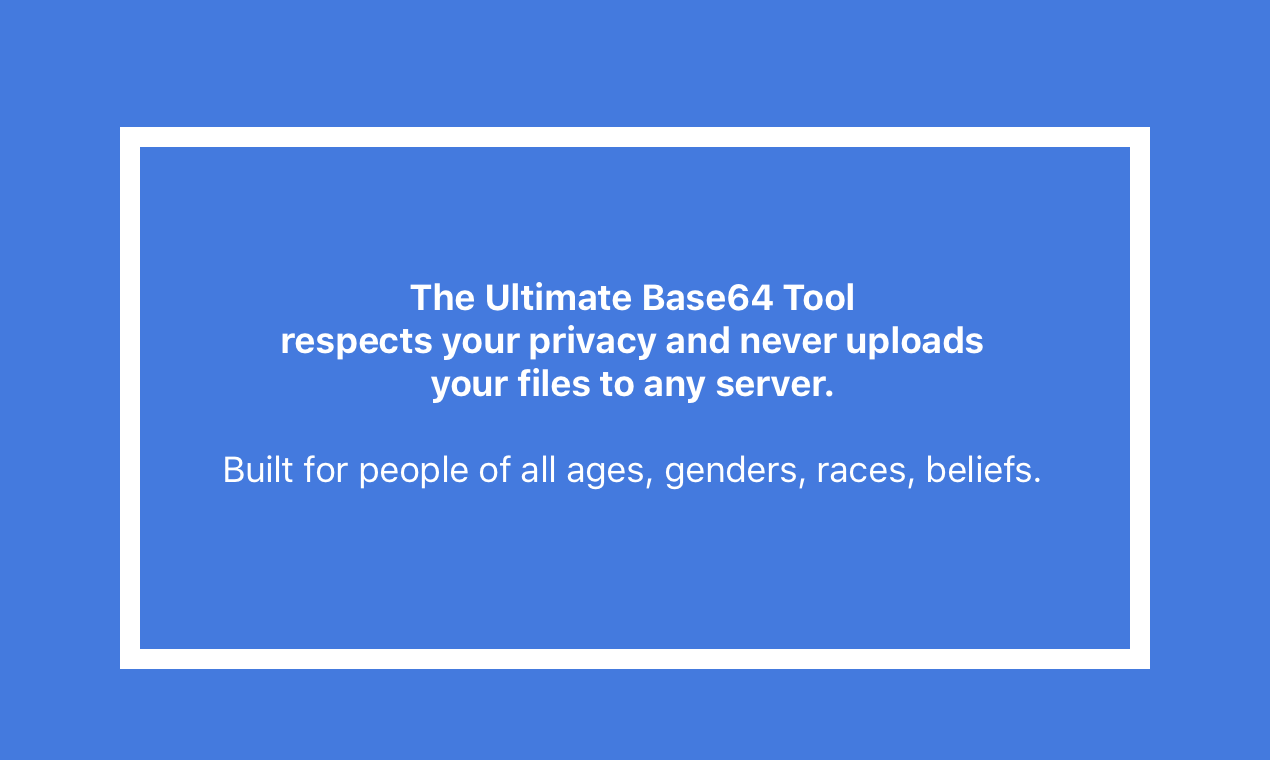 The Ultimate Base64 Tool respects your privacy and never uploads your files to any server.

Built for people of all ages, genders, races, beliefs.